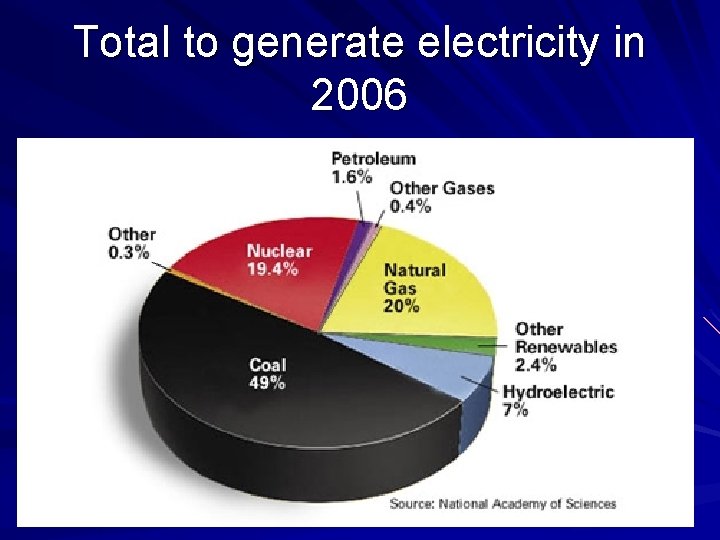 Total to generate electricity in 2006

Petroleum
1.6%

Other Gases
0.4%

Other
0.3%

Nuclear
19.4%

Natural
Gas
20%

Other
Renewables
2.4%

Coal
49%

Hydroelectric
7%

Source: National Academy of Sciences